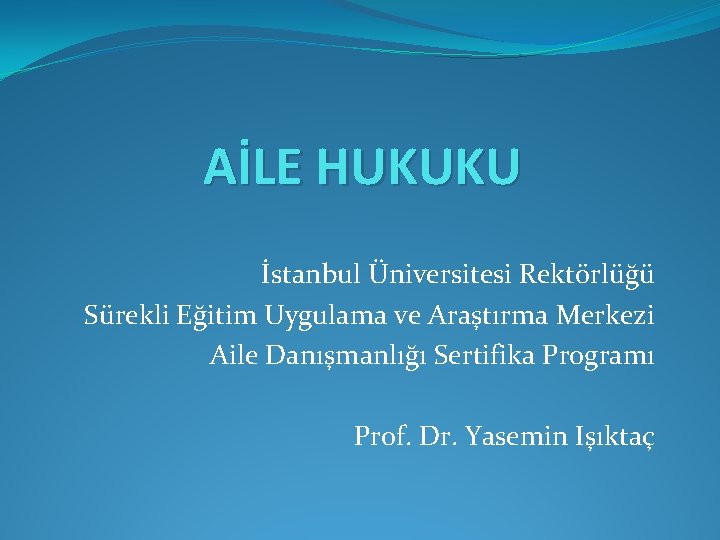 AİLE HUKUKU

İstanbul Üniversitesi Rektörlüğü
Sürekli Eğitim Uygulama ve Araştırma Merkezi
Aile Danışmanlığı Sertifika Programı

Prof. Dr. Yasemin Işıktaç